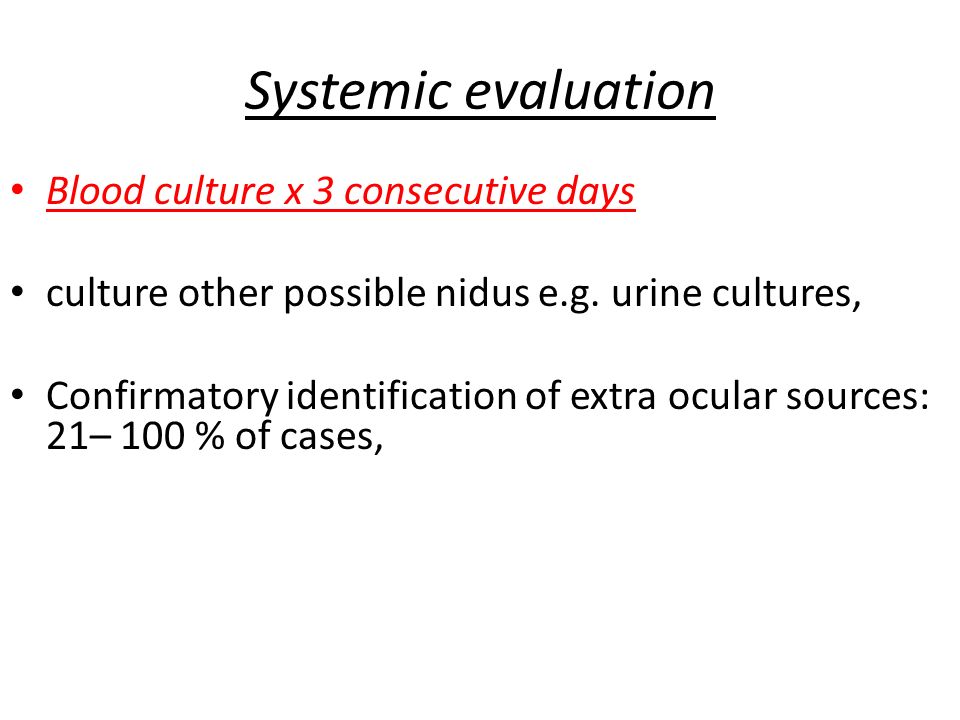 Systemic evaluation

• Blood culture x 3 consecutive days

• culture other possible nidus e.g. urine cultures,

• Confirmatory identification of extra ocular sources: 21– 100 % of cases,